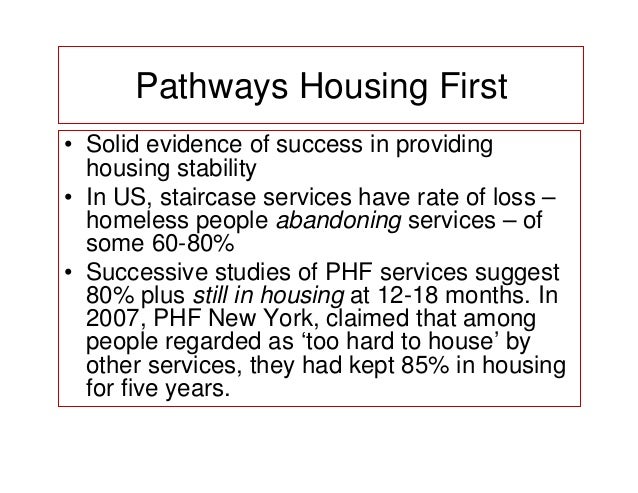 Pathways Housing First

• Solid evidence of success in providing housing stability
• In US, staircase services have rate of loss – homeless people abandoning services – of some 60-80%
• Successive studies of PHF services suggest 80% plus still in housing at 12-18 months. In 2007, PHF New York, claimed that among people regarded as ‘too hard to house’ by other services, they had kept 85% in housing for five years.